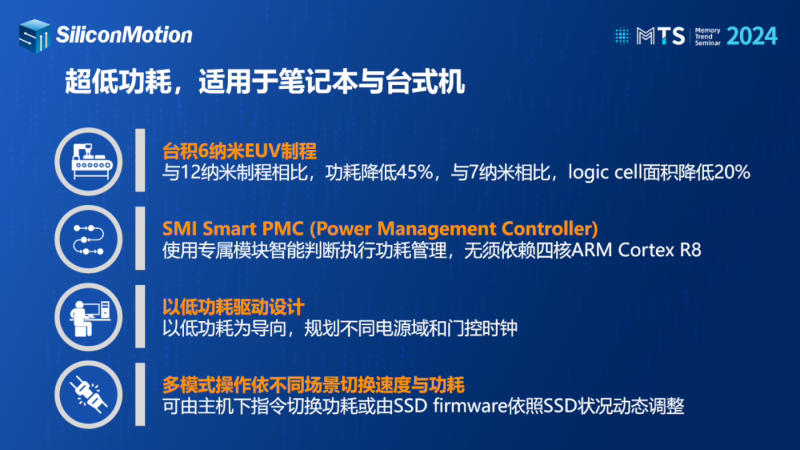 SiliconMotion

MTS Memory Trend Seminar 2024

超低功耗，适用于笔记本与台式机

台积6纳米EUV制程
与12纳米制程相比，功耗降低45%，与7纳米相比，logic cell面积降低20%

SMI Smart PMC (Power Management Controller)
使用专属模块智能判断执行功耗管理，无须依赖四核ARM Cortex R8

以低功耗驱动设计
以低功耗为导向，规划不同电源域和门控时钟

多模式操作依不同场景切换速度与功耗
可由主机下指令切换功耗或由SSD firmware依照SSD状况动态调整